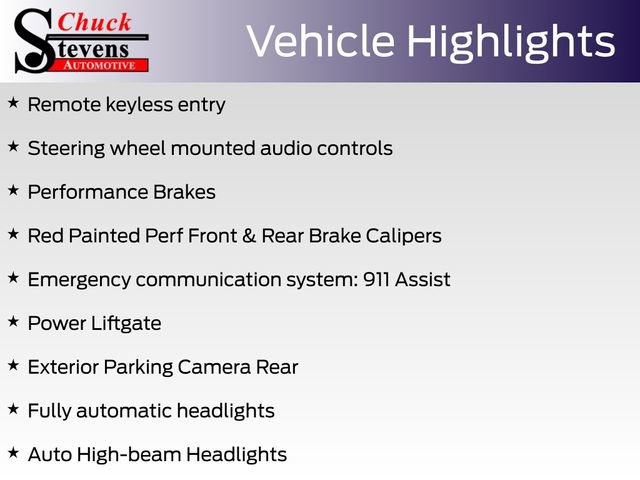 Chuck Stevens AUTOMOTIVE

Vehicle Highlights

★ Remote keyless entry

★ Steering wheel mounted audio controls

★ Performance Brakes

★ Red Painted Perf Front & Rear Brake Calipers

★ Emergency communication system: 911 Assist

★ Power Liftgate

★ Exterior Parking Camera Rear

★ Fully automatic headlights

★ Auto High-beam Headlights